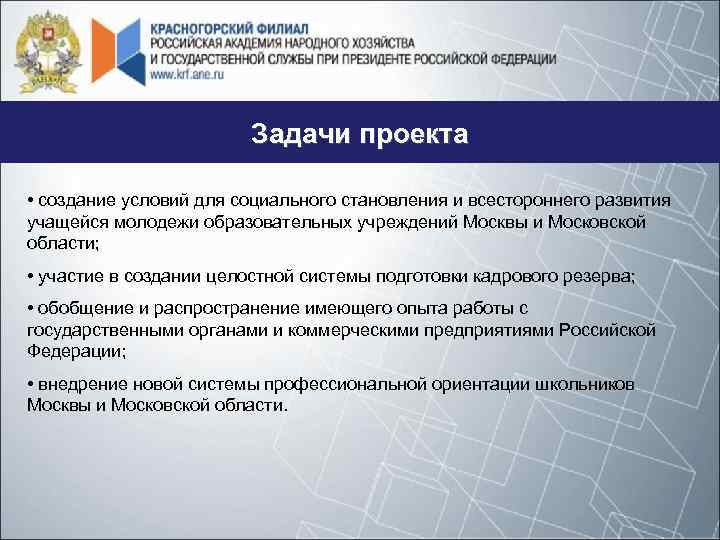 КРАСНОГОРСКИЙ ФИЛИАЛ
РОССИЙСКАЯ АКАДЕМИЯ НАРОДНОГО ХОЗЯЙСТВА
И ГОСУДАРСТВЕННОЙ СЛУЖБЫ ПРИ ПРЕЗИДЕНТЕ РОССИЙСКОЙ ФЕДЕРАЦИИ
www.krf.ane.ru

Задачи проекта

• создание условий для социального становления и всестороннего развития учащейся молодежи образовательных учреждений Москвы и Московской области;

• участие в создании целостной системы подготовки кадрового резерва;

• обобщение и распространение имеющего опыта работы с государственными органами и коммерческими предприятиями Российской Федерации;

• внедрение новой системы профессиональной ориентации школьников Москвы и Московской области.